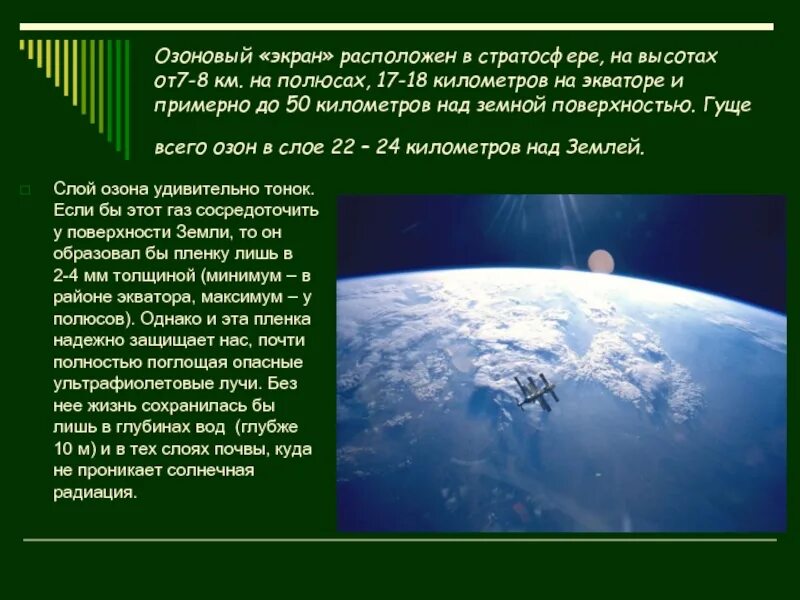 Озоновый «экран» расположен в стратосфере, на высотах от7-8 км. на полюсах, 17-18 километров на экваторе и примерно до 50 километров над земной поверхностью. Гуще

всего озон в слое 22 – 24 километров над Землей.

Слой озона удивительно тонок. Если бы этот газ сосредоточить у поверхности Земли, то он образовал бы пленку лишь в 2-4 мм толщиной (минимум – в районе экватора, максимум – у полюсов). Однако и эта пленка надежно защищает нас, почти полностью поглощая опасные ультрафиолетовые лучи. Без нее жизнь сохранилась бы лишь в глубинах вод (глубже 10 м) и в тех слоях почвы, куда не проникает солнечная радиация.